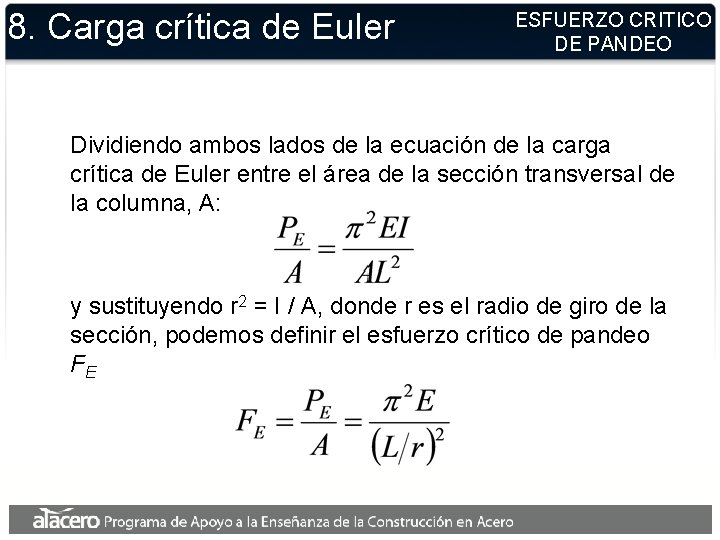 8. Carga crítica de Euler

ESFUERZO CRITICO DE PANDEO

Dividiendo ambos lados de la ecuación de la carga crítica de Euler entre el área de la sección transversal de la columna, A:

$\frac{P_E}{A} = \frac{\pi^2 EI}{AL^2}$

y sustituyendo $r^2$ = I / A, donde r es el radio de giro de la sección, podemos definir el esfuerzo crítico de pandeo $F_E$

$F_E = \frac{P_E}{A} = \frac{\pi^2 E}{(L/r)^2}$

alacero Programa de Apoyo a la Enseñanza de la Construcción en Acero